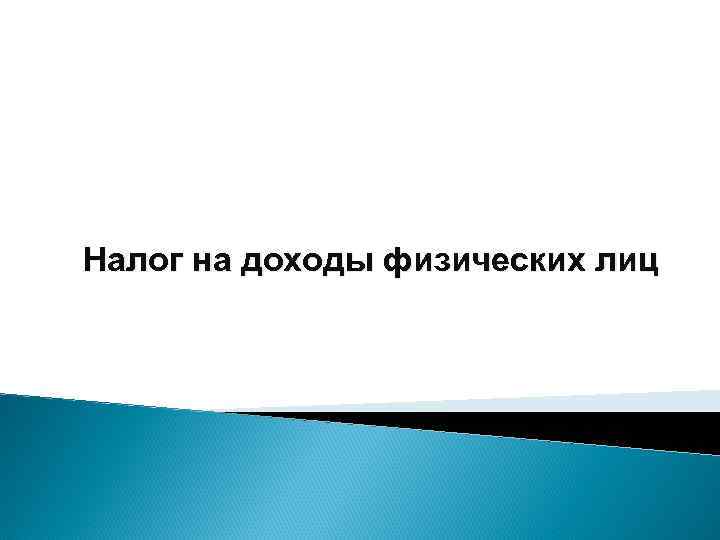 Налог на доходы физических лиц